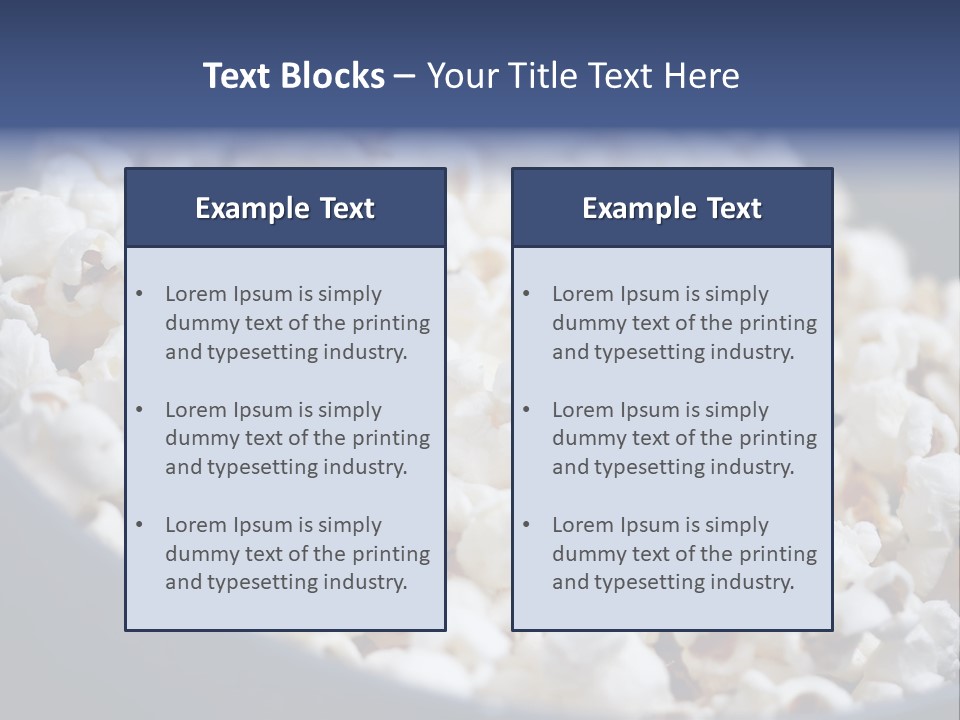 Text Blocks – Your Title Text Here

Example Text

• Lorem Ipsum is simply dummy text of the printing and typesetting industry.

• Lorem Ipsum is simply dummy text of the printing and typesetting industry.

• Lorem Ipsum is simply dummy text of the printing and typesetting industry.

Example Text

• Lorem Ipsum is simply dummy text of the printing and typesetting industry.

• Lorem Ipsum is simply dummy text of the printing and typesetting industry.

• Lorem Ipsum is simply dummy text of the printing and typesetting industry.